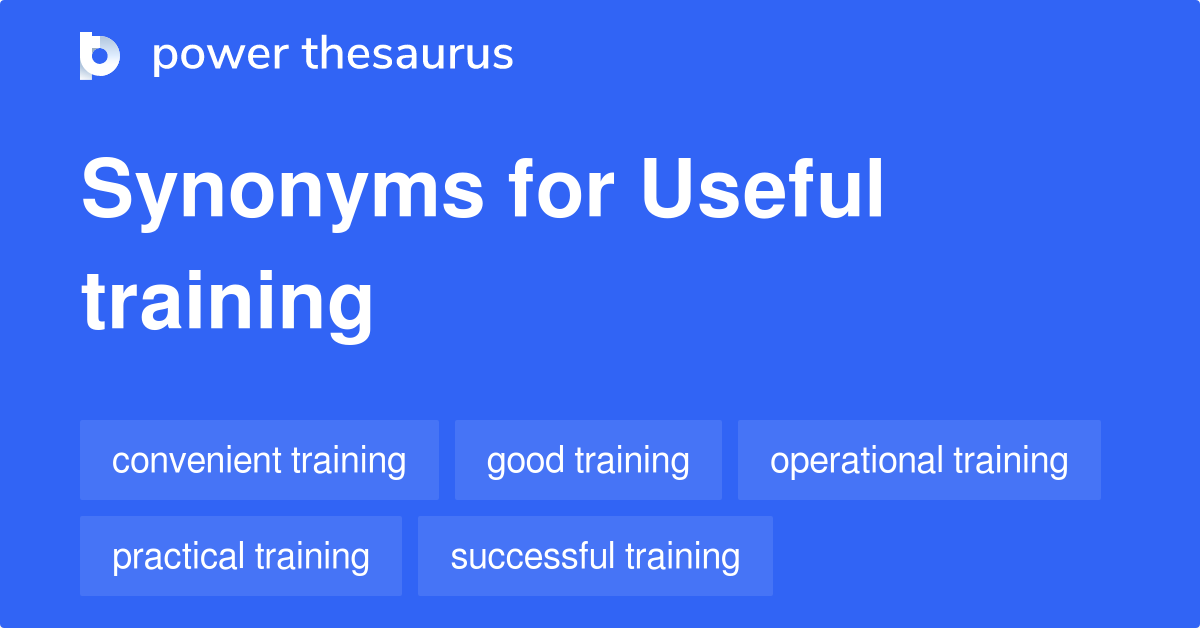 power thesaurus

Synonyms for Useful training

convenient training
good training
operational training
practical training
successful training